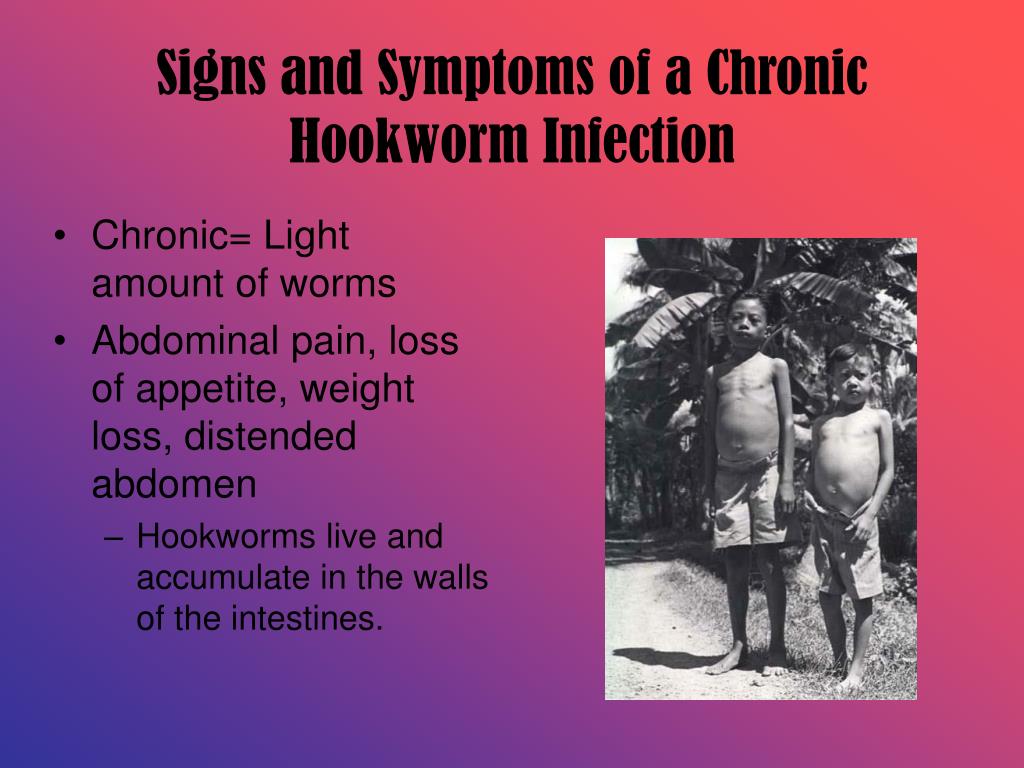 Signs and Symptoms of a Chronic Hookworm Infection

• Chronic= Light amount of worms
• Abdominal pain, loss of appetite, weight loss, distended abdomen
– Hookworms live and accumulate in the walls of the intestines.